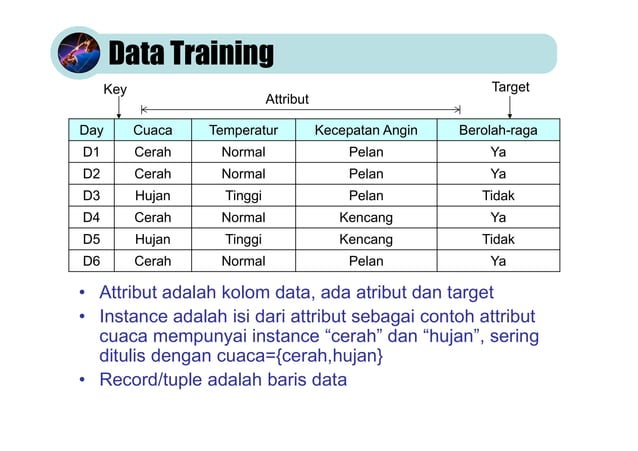 Data Training

Key

Attribut

Target

| Day | Cuaca | Temperatur | Kecepatan Angin | Berolah-raga |
|---|---|---|---|---|
| D1 | Cerah | Normal | Pelan | Ya |
| D2 | Cerah | Normal | Pelan | Ya |
| D3 | Hujan | Tinggi | Pelan | Tidak |
| D4 | Cerah | Normal | Kencang | Ya |
| D5 | Hujan | Tinggi | Kencang | Tidak |
| D6 | Cerah | Normal | Pelan | Ya |

• Attribut adalah kolom data, ada atribut dan target
• Instance adalah isi dari attribut sebagai contoh attribut cuaca mempunyai instance “cerah” dan “hujan”, sering ditulis dengan cuaca={cerah,hujan}
• Record/tuple adalah baris data